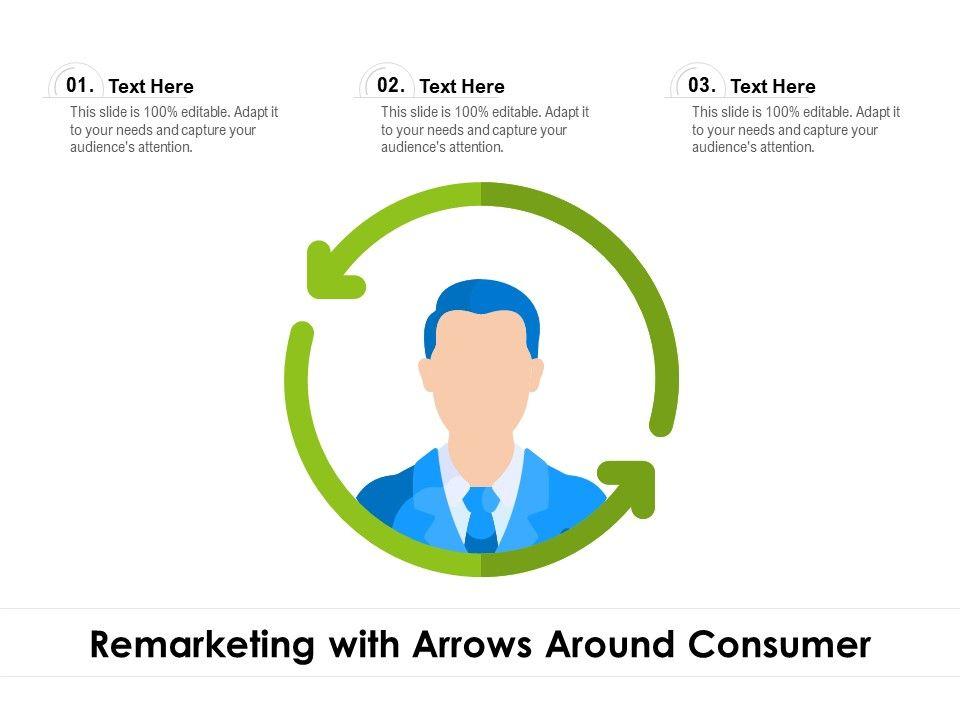 01. Text Here
This slide is 100% editable. Adapt it to your needs and capture your audience's attention.

02. Text Here
This slide is 100% editable. Adapt it to your needs and capture your audience's attention.

03. Text Here
This slide is 100% editable. Adapt it to your needs and capture your audience's attention.

Remarketing with Arrows Around Consumer